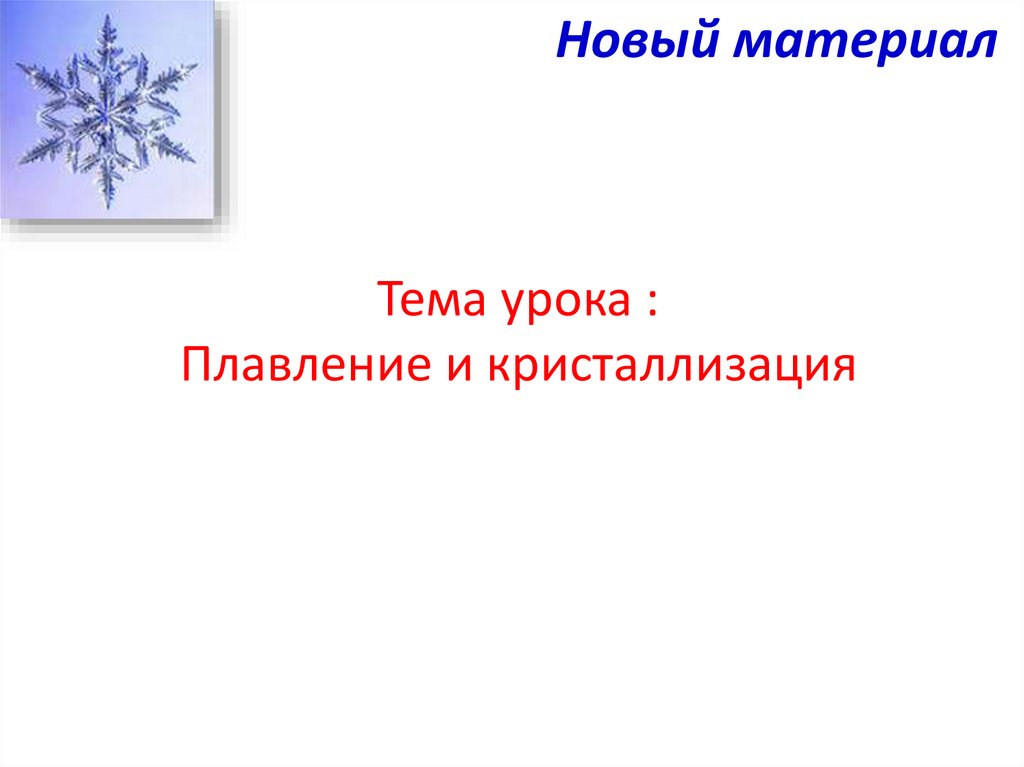 Новый материал

Тема урока :
Плавление и кристаллизация